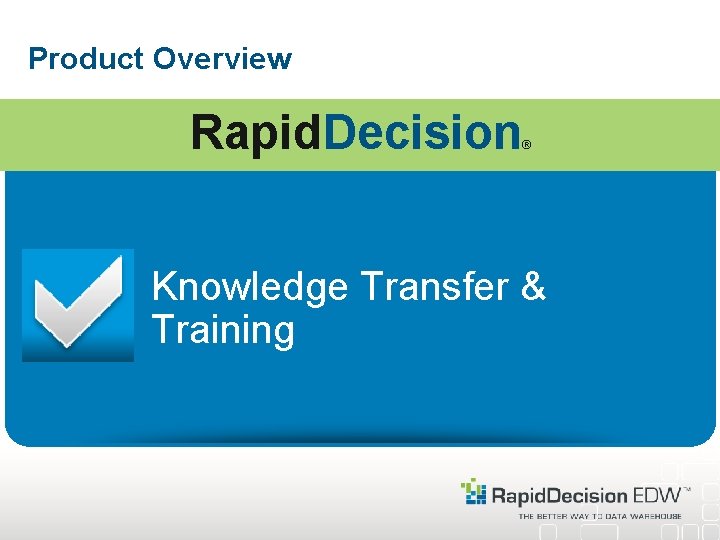 Product Overview

RapidDecision®

Knowledge Transfer & Training

RapidDecision EDW™
THE BETTER WAY TO DATA WAREHOUSE